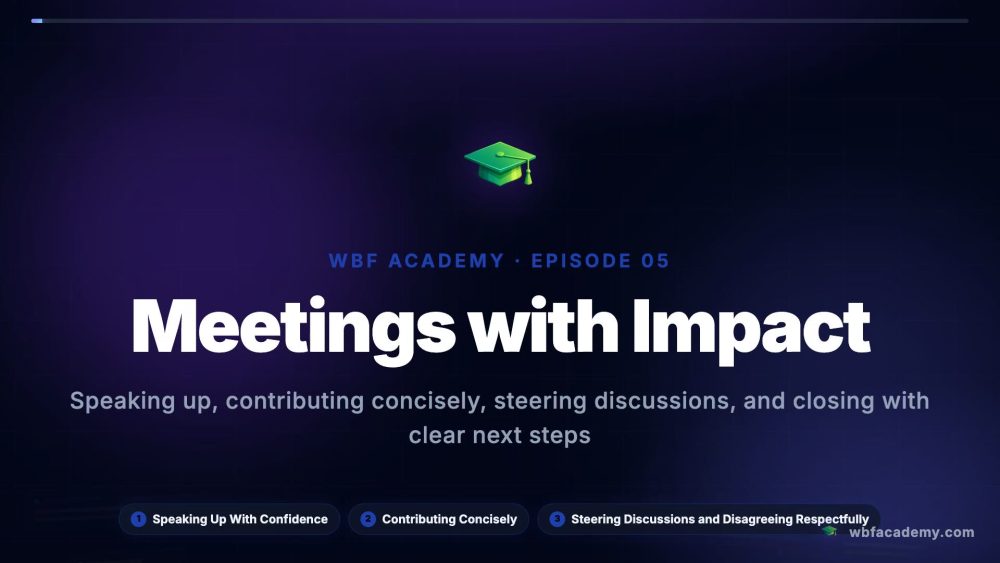 WBF ACADEMY · EPISODE 05

Meetings with Impact

Speaking up, contributing concisely, steering discussions, and closing with clear next steps

1 Speaking Up With Confidence
2 Contributing Concisely
3 Steering Discussions and Disagreeing Respectfully

wbfacademy.com